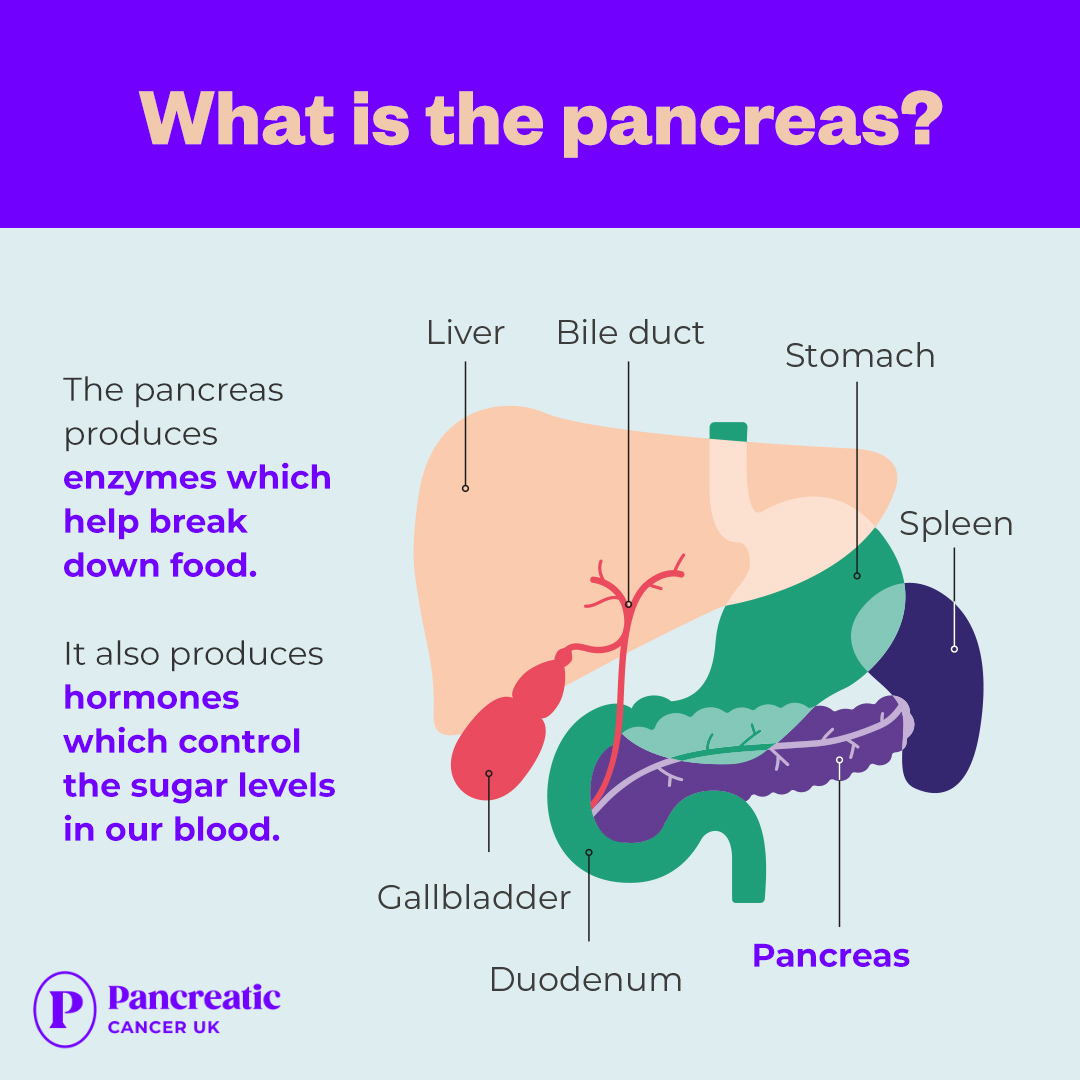 What is the pancreas?

The pancreas produces enzymes which help break down food.

It also produces hormones which control the sugar levels in our blood.

Liver

Bile duct

Stomach

Spleen

Gallbladder

Duodenum

Pancreas

P Pancreatic CANCER UK